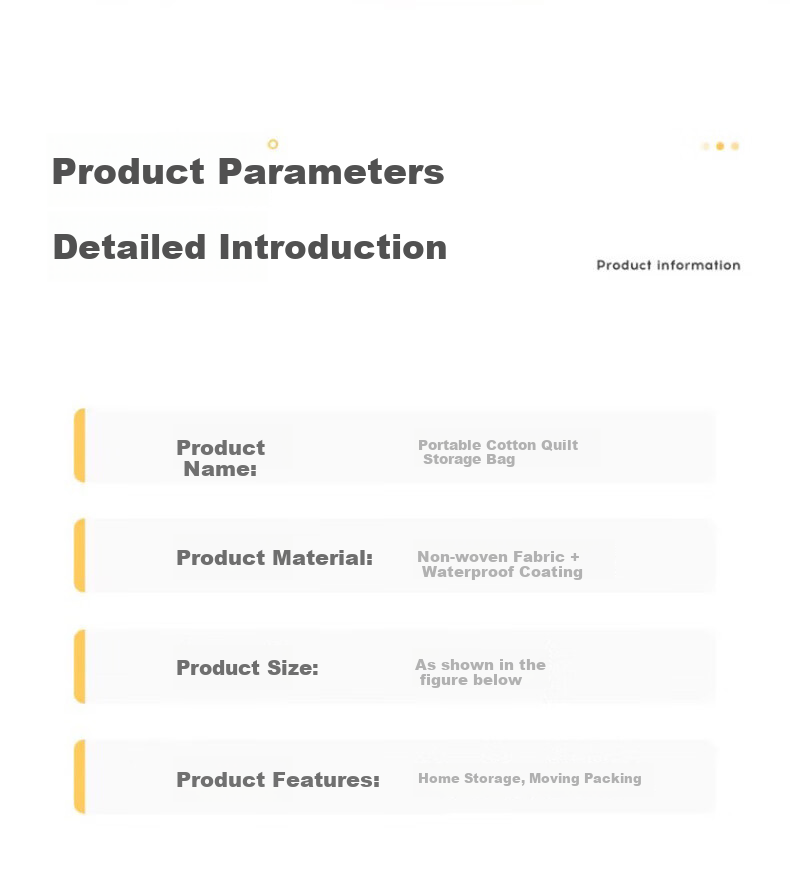 Product Parameters

Detailed Introduction

Product information

Product Name: Portable Cotton Quilt Storage Bag

Product Material: Non-woven Fabric + Waterproof Coating

Product Size: As shown in the figure below

Product Features: Home Storage, Moving Packing